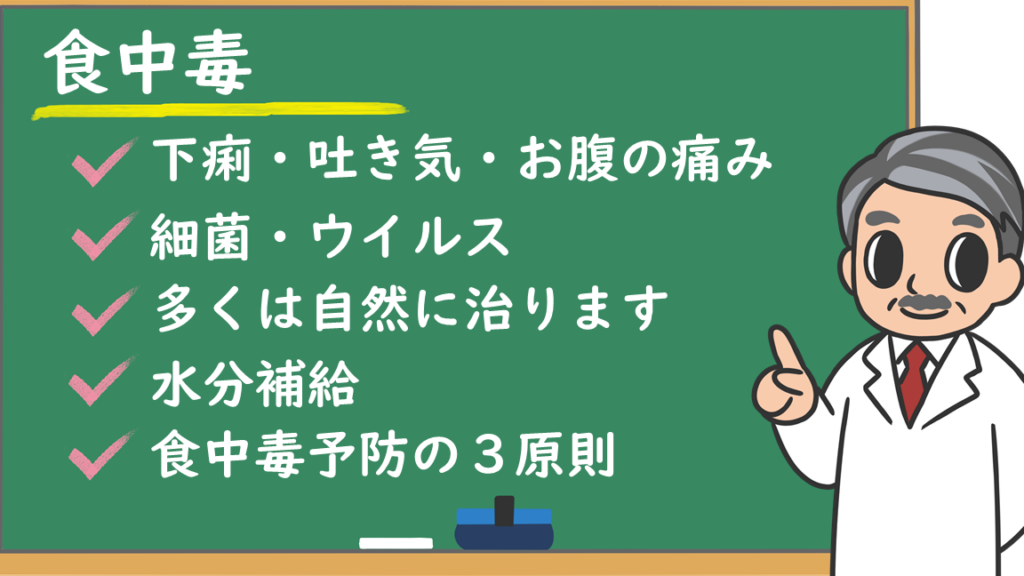 食中毒

下痢・吐き気・お腹の痛み

細菌・ウイルス

多くは自然に治ります

水分補給

食中毒予防の３原則